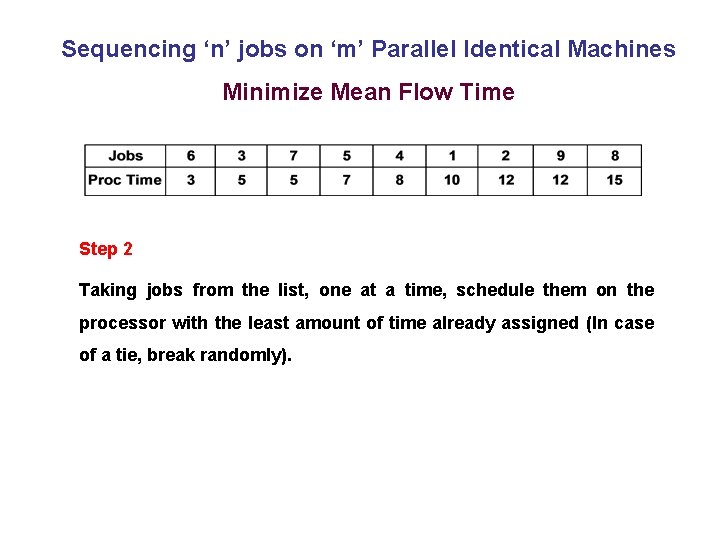 Sequencing ‘n’ jobs on ‘m’ Parallel Identical Machines

Minimize Mean Flow Time

| Jobs | 6 | 3 | 7 | 5 | 4 | 1 | 2 | 9 | 8 |
|---|---|---|---|---|---|---|---|---|---|
| Proc Time | 3 | 5 | 5 | 7 | 8 | 10 | 12 | 12 | 15 |

Step 2

Taking jobs from the list, one at a time, schedule them on the processor with the least amount of time already assigned (In case of a tie, break randomly).